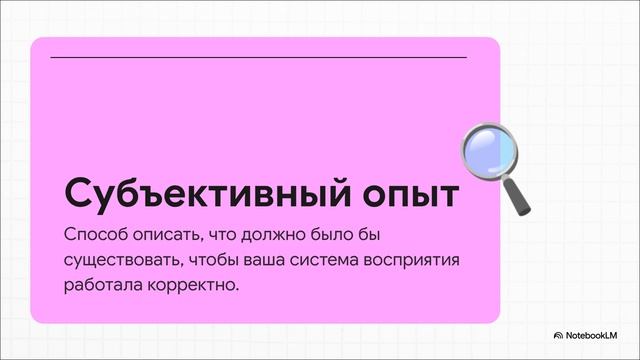 Субъективный опыт

Способ описать, что должно было бы существовать, чтобы ваша система восприятия работала корректно.

NotebookLM